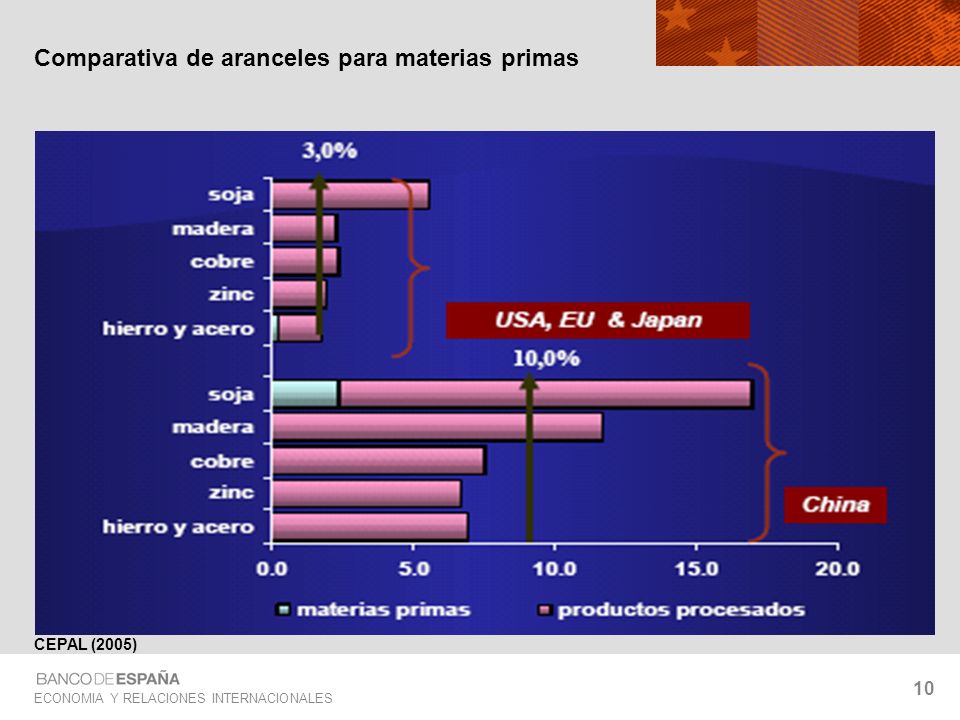 Comparativa de aranceles para materias primas

3,0%

soja
madera
cobre
zinc
hierro y acero

USA, EU & Japan

10,0%

soja
madera
cobre
zinc
hierro y acero

China

0.0 5.0 10.0 15.0 20.0

materias primas productos procesados

CEPAL (2005)

BANCO DE ESPAÑA
ECONOMIA Y RELACIONES INTERNACIONALES

10